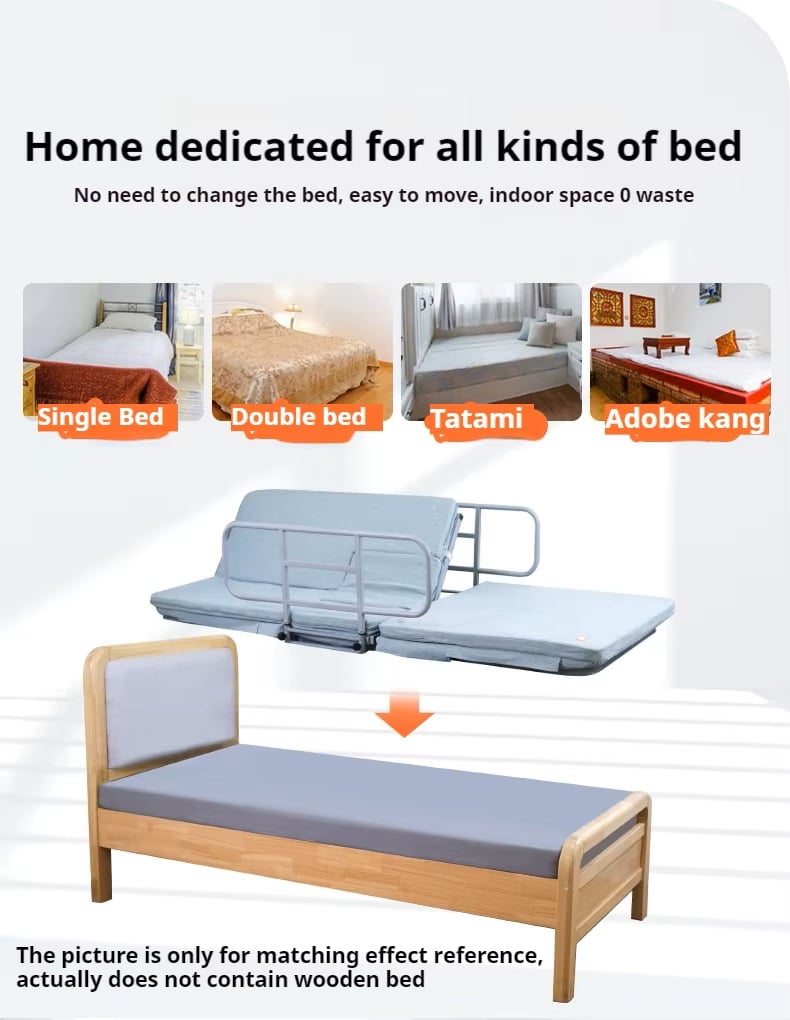 Home dedicated for all kinds of bed

No need to change the bed, easy to move, indoor space 0 waste

Single Bed

Double bed

Tatami

Adobe kang

The picture is only for matching effect reference, actually does not contain wooden bed